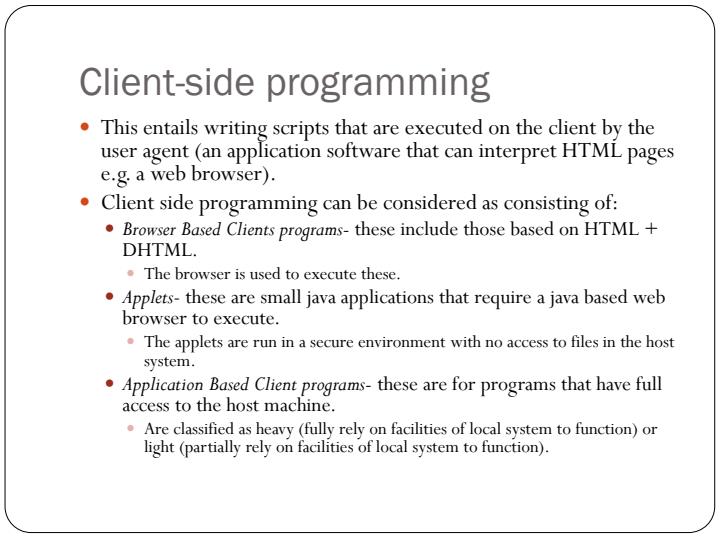 Client-side programming

- This entails writing scripts that are executed on the client by the user agent (an application software that can interpret HTML pages e.g. a web browser).
- Client side programming can be considered as consisting of:
  - Browser Based Clients programs- these include those based on HTML + DHTML.
    - The browser is used to execute these.
  - Applets- these are small java applications that require a java based web browser to execute.
    - The applets are run in a secure environment with no access to files in the host system.
  - Application Based Client programs- these are for programs that have full access to the host machine.
    - Are classified as heavy (fully rely on facilities of local system to function) or light (partially rely on facilities of local system to function).